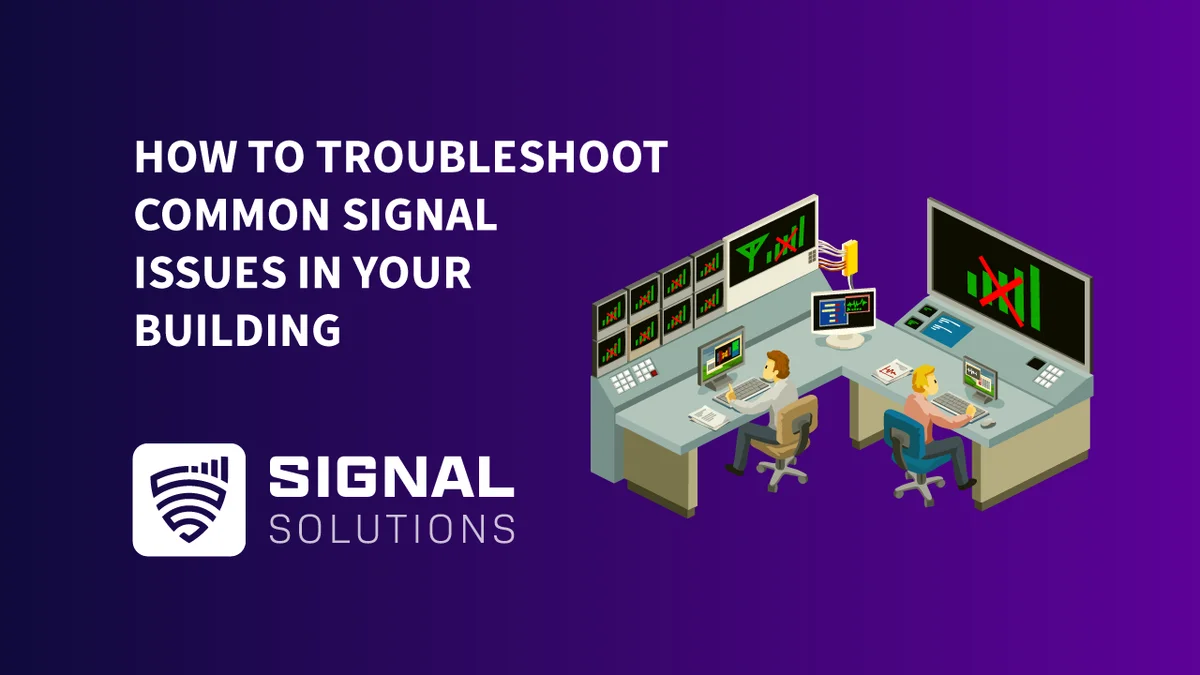 HOW TO TROUBLESHOOT COMMON SIGNAL ISSUES IN YOUR BUILDING

SIGNAL
SOLUTIONS